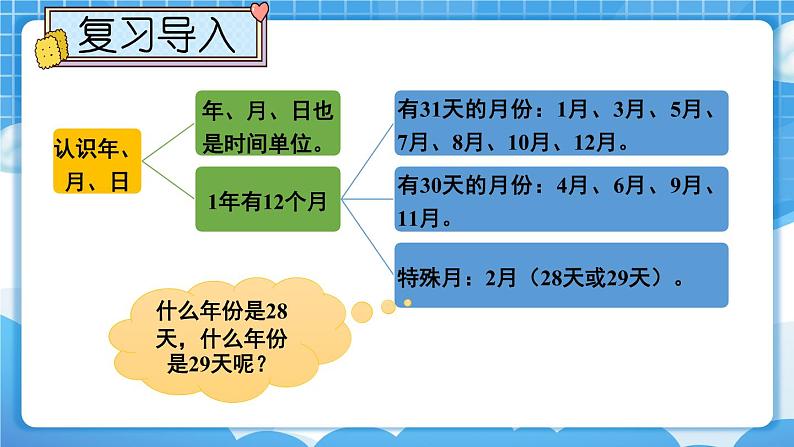 复习导入

认识年、月、日

年、月、日也是时间单位。

1年有12个月

有31天的月份：1月、3月、5月、7月、8月、10月、12月。

有30天的月份：4月、6月、9月、11月。

特殊月：2月（28天或29天）。

什么年份是28天，什么年份是29天呢？